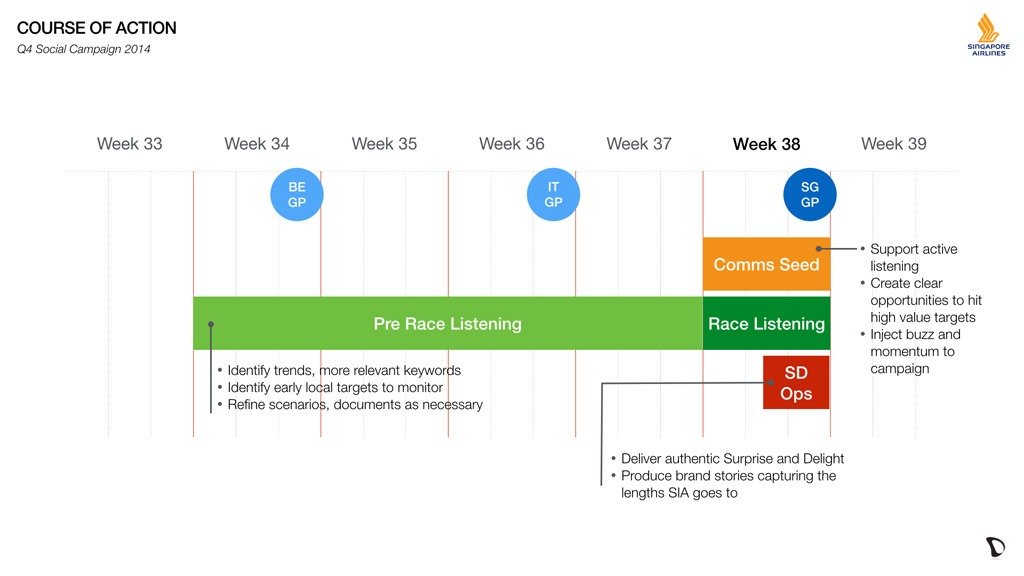 COURSE OF ACTION
Q4 Social Campaign 2014

SINGAPORE AIRLINES

Week 33 Week 34 Week 35 Week 36 Week 37 Week 38 Week 39

BE GP

IT GP

SG GP

Comms Seed

• Support active listening
• Create clear opportunities to hit high value targets
• Inject buzz and momentum to campaign

Pre Race Listening

Race Listening

• Identify trends, more relevant keywords
• Identify early local targets to monitor
• Refine scenarios, documents as necessary

SD Ops

• Deliver authentic Surprise and Delight
• Produce brand stories capturing the lengths SIA goes to